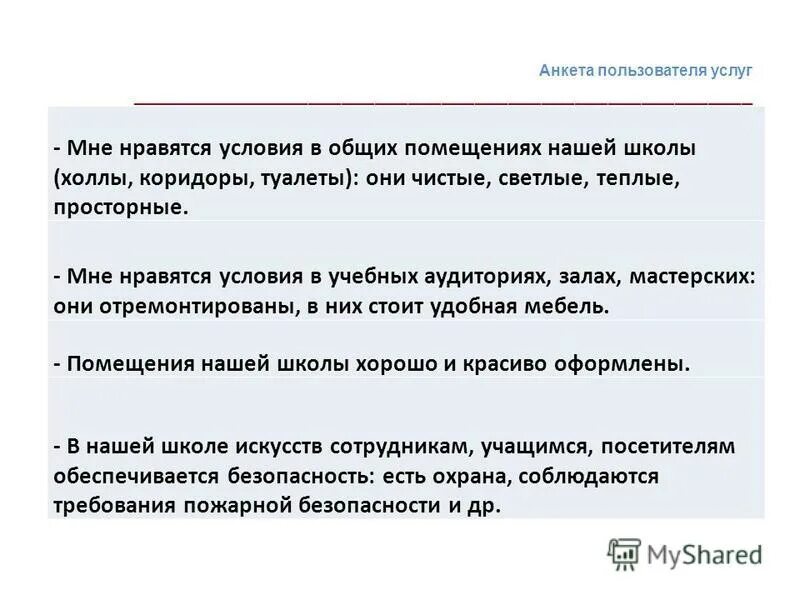 Анкета пользователя услуг

- Мне нравятся условия в общих помещениях нашей школы (холлы, коридоры, туалеты): они чистые, светлые, теплые, просторные.

- Мне нравятся условия в учебных аудиториях, залах, мастерских: они отремонтированы, в них стоит удобная мебель.

- Помещения нашей школы хорошо и красиво оформлены.

- В нашей школе искусств сотрудникам, учащимся, посетителям обеспечивается безопасность: есть охрана, соблюдаются требования пожарной безопасности и др.

MyShared